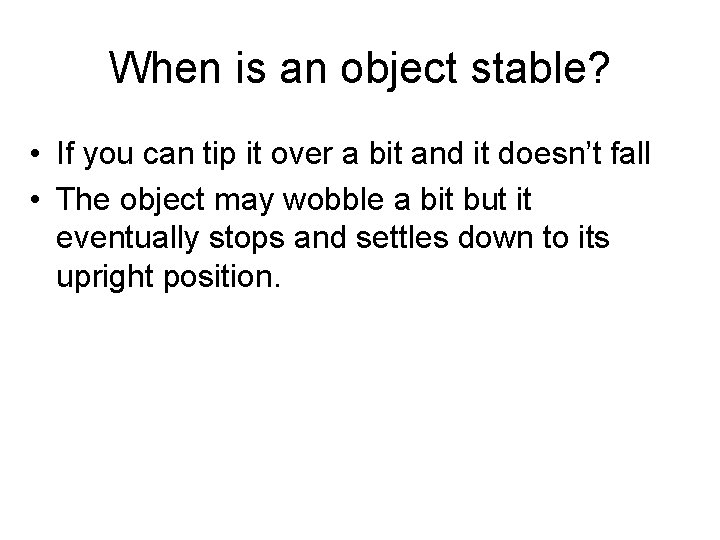 When is an object stable?

• If you can tip it over a bit and it doesn’t fall
• The object may wobble a bit but it eventually stops and settles down to its upright position.